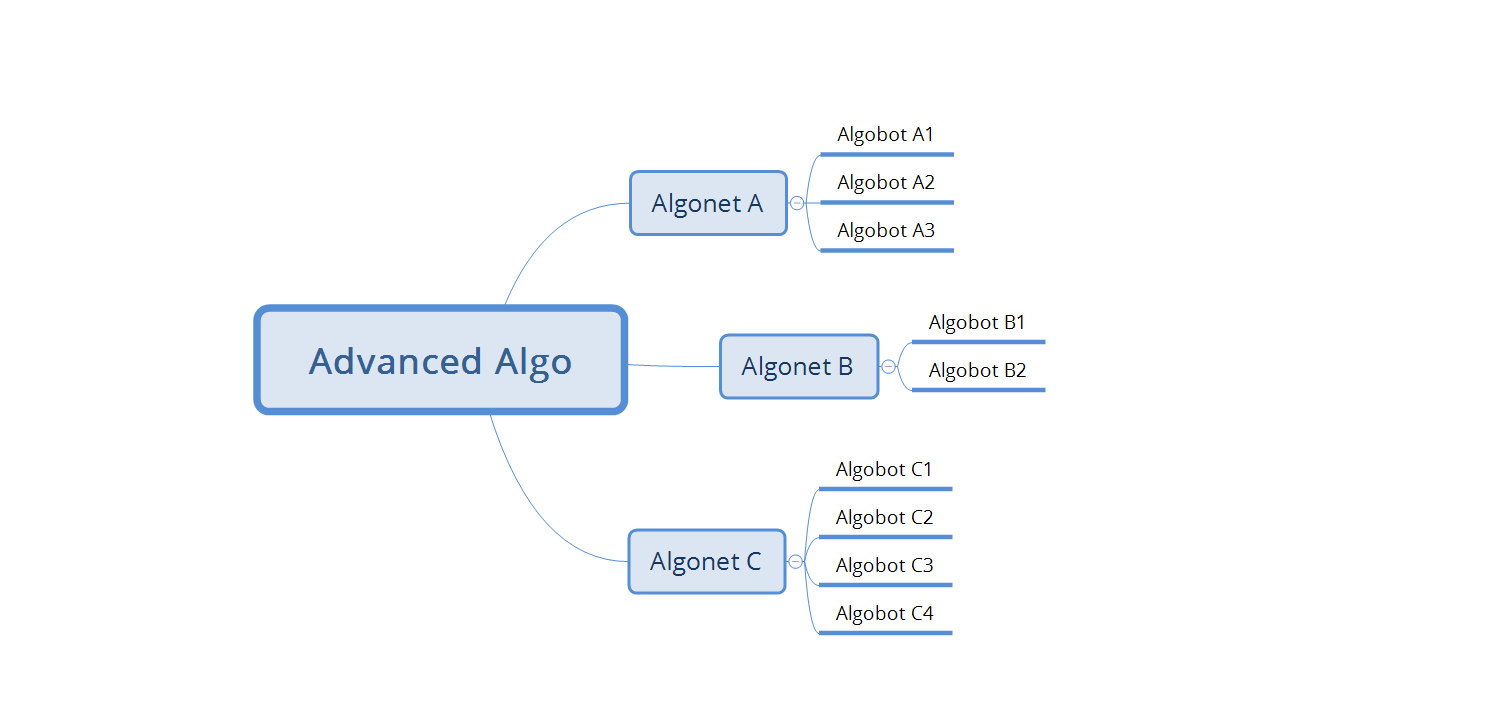 Advanced Algo

Algonet A

Algobot A1

Algobot A2

Algobot A3

Algonet B

Algobot B1

Algobot B2

Algonet C

Algobot C1

Algobot C2

Algobot C3

Algobot C4